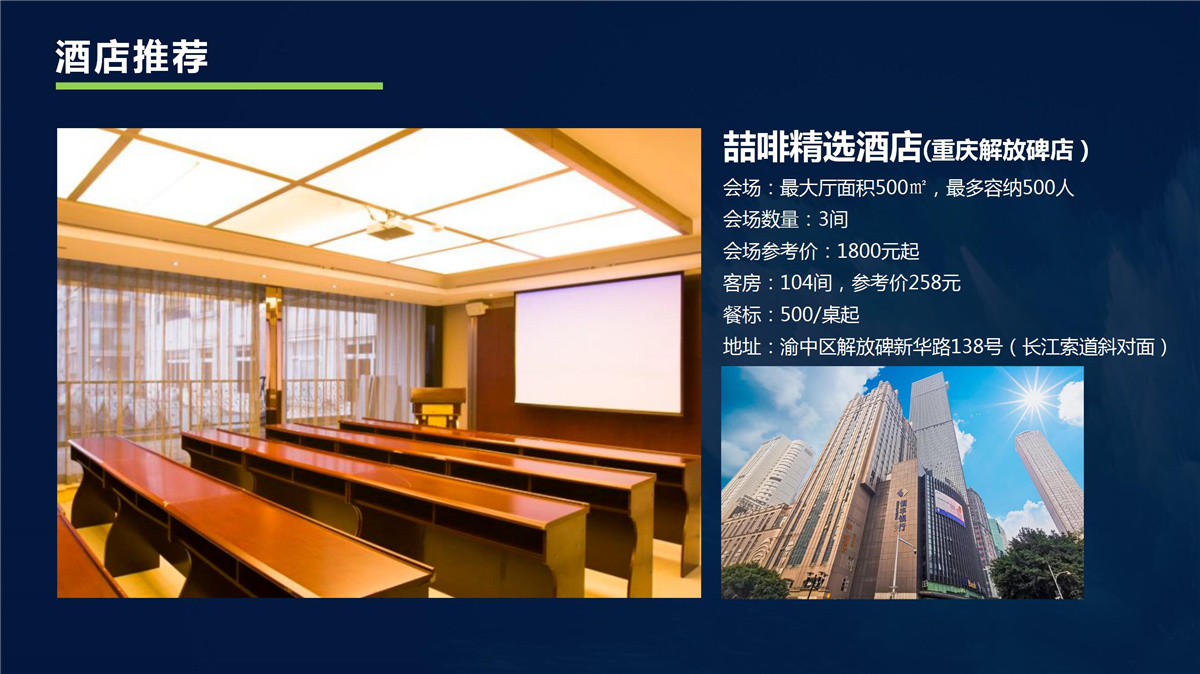 酒店推荐

喆啡精选酒店(重庆解放碑店）
会场：最大厅面积500㎡，最多容纳500人
会场数量：3间
会场参考价：1800元起
客房：104间，参考价258元
餐标：500/桌起
地址：渝中区解放碑新华路138号（长江索道斜对面）